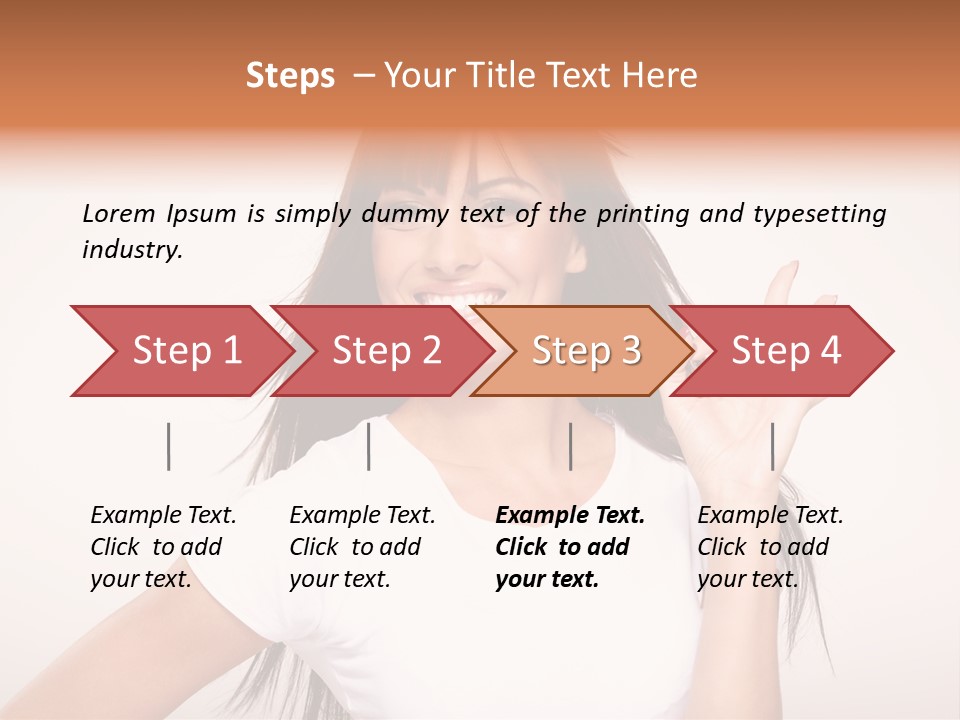 Steps – Your Title Text Here

Lorem Ipsum is simply dummy text of the printing and typesetting industry.

Step 1

Step 2

Step 3

Step 4

Example Text. Click to add your text.

Example Text. Click to add your text.

Example Text. Click to add your text.

Example Text. Click to add your text.